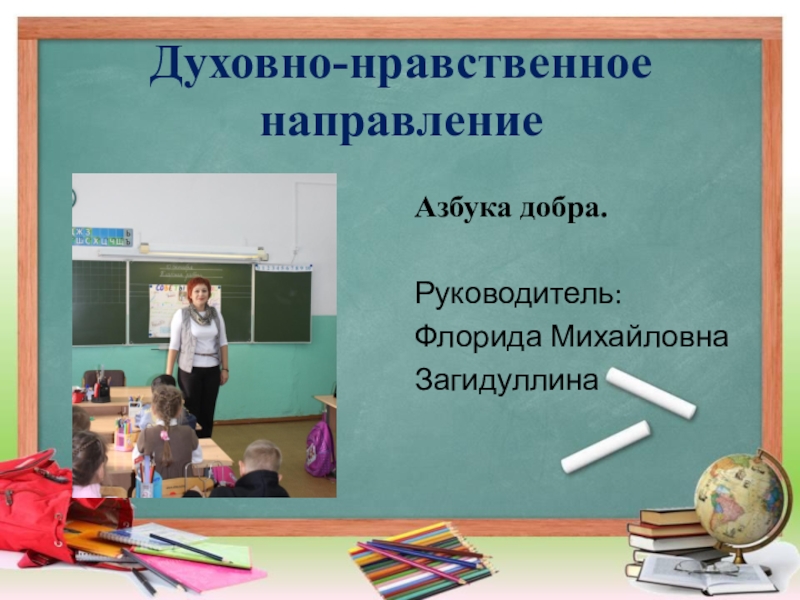 Духовно-нравственное направление

Азбука добра.

Руководитель:
Флорида Михайловна Загидуллина